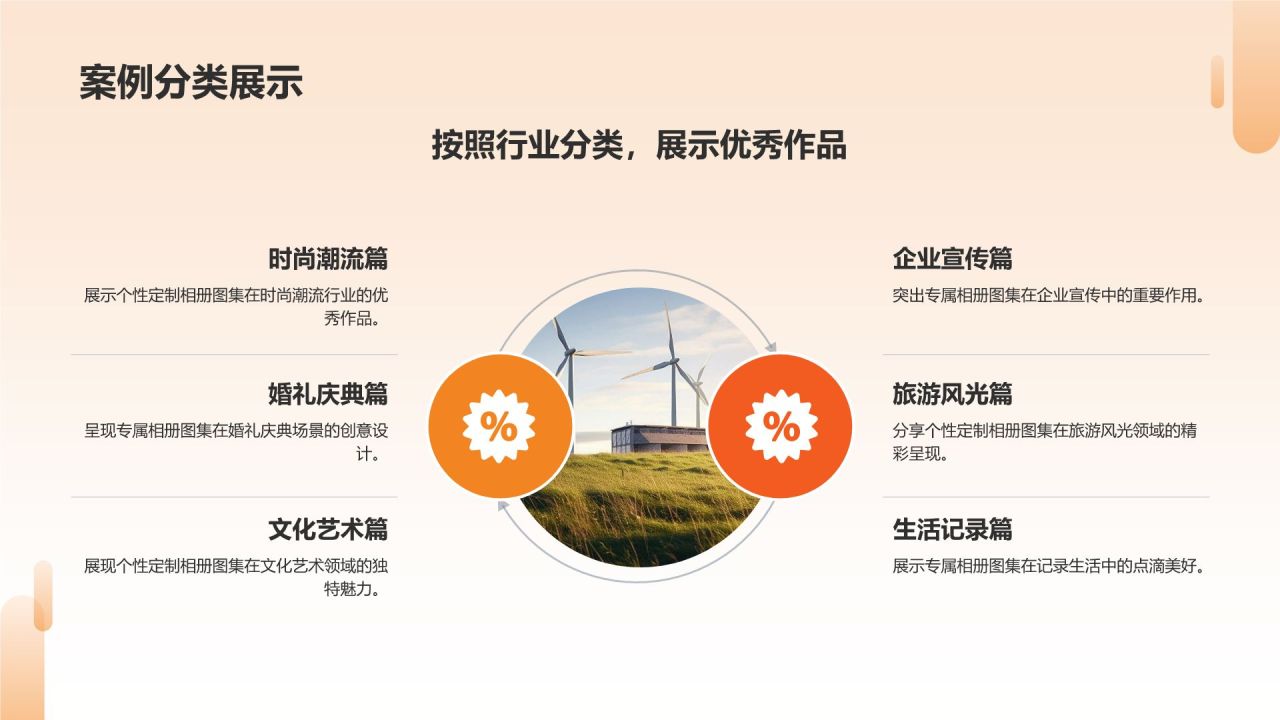 案例分类展示

按照行业分类，展示优秀作品

时尚潮流篇

展示个性定制相册图集在时尚潮流行业的优秀作品。

婚礼庆典篇

呈现专属相册图集在婚礼庆典场景的创意设计。

文化艺术篇

展现个性定制相册图集在文化艺术领域的独特魅力。

%

%

企业宣传篇

突出专属相册图集在企业宣传中的重要作用。

旅游风光篇

分享个性定制相册图集在旅游风光领域的精彩呈现。

生活记录篇

展示专属相册图集在记录生活中的点滴美好。